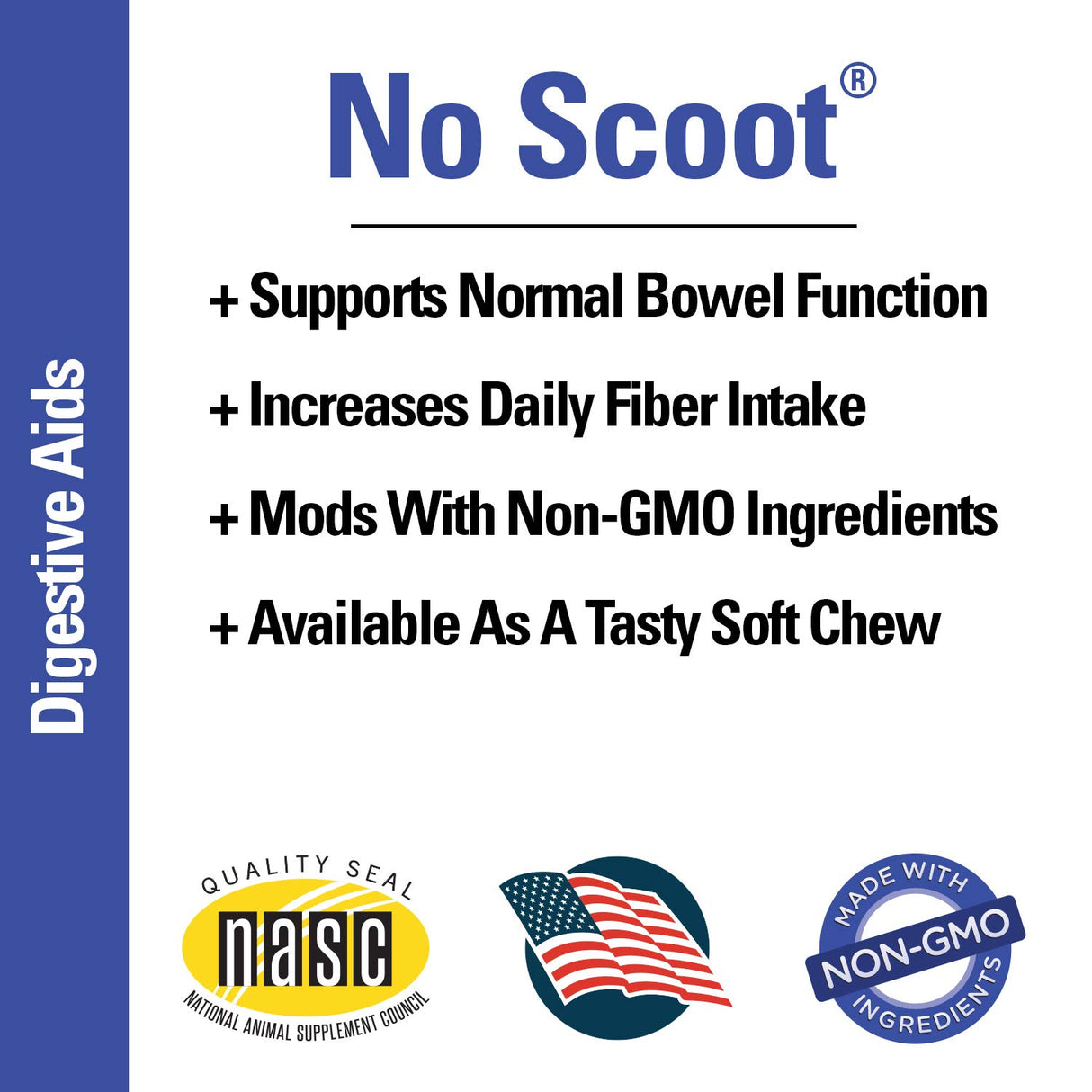 Digestive Aids

No Scoot®

+ Supports Normal Bowel Function

+ Increases Daily Fiber Intake

+ Mods With Non-GMO Ingredients

+ Available As A Tasty Soft Chew

QUALITY SEAL
nasc
NATIONAL ANIMAL SUPPLEMENT COUNCIL

MADE WITH
NON-GMO
INGREDIENTS